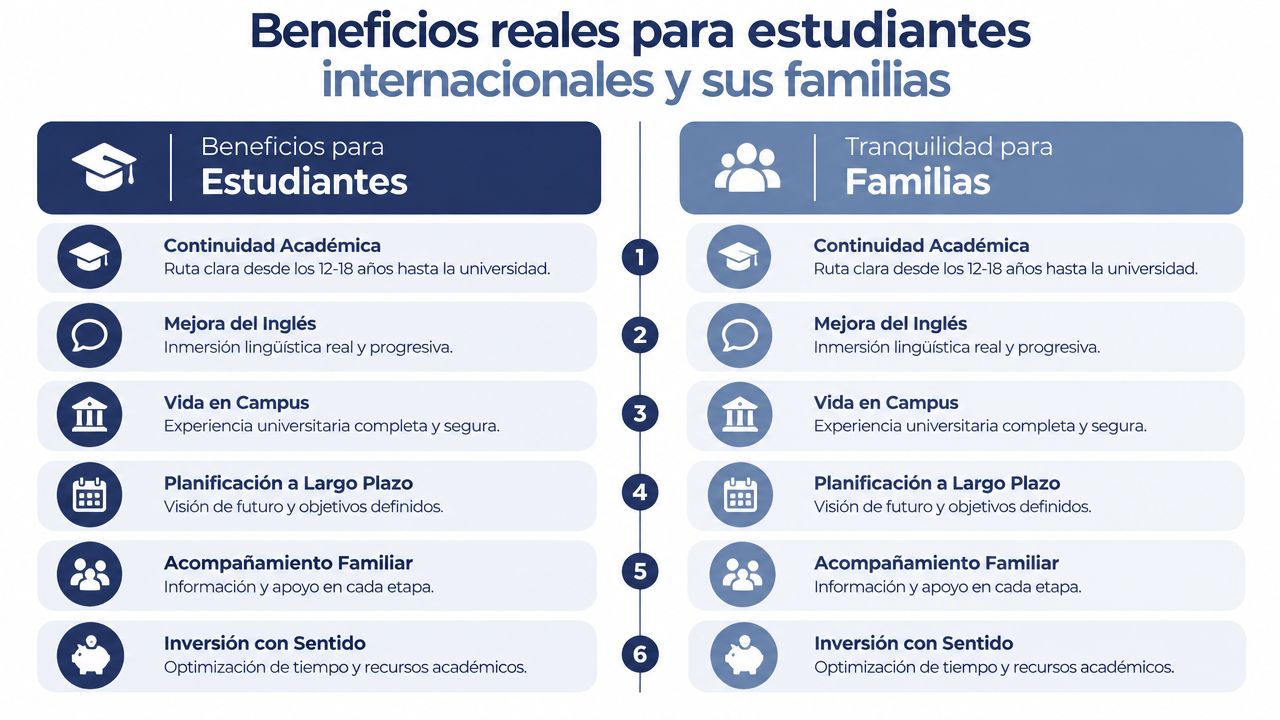 Beneficios reales para estudiantes internacionales y sus familias

Beneficios para
Estudiantes

Continuidad Académica
Ruta clara desde los 12-18 años hasta la universidad.

Mejora del Inglés
Inmersión lingüística real y progresiva.

Vida en Campus
Experiencia universitaria completa y segura.

Planificación a Largo Plazo
Visión de futuro y objetivos definidos.

Acompañamiento Familiar
Información y apoyo en cada etapa.

Inversión con Sentido
Optimización de tiempo y recursos académicos.

1
2
3
4
5
6

Tranquilidad para
Familias

Continuidad Académica
Ruta clara desde los 12-18 años hasta la universidad.

Mejora del Inglés
Inmersión lingüística real y progresiva.

Vida en Campus
Experiencia universitaria completa y segura.

Planificación a Largo Plazo
Visión de futuro y objetivos definidos.

Acompañamiento Familiar
Información y apoyo en cada etapa.

Inversión con Sentido
Optimización de tiempo y recursos académicos.